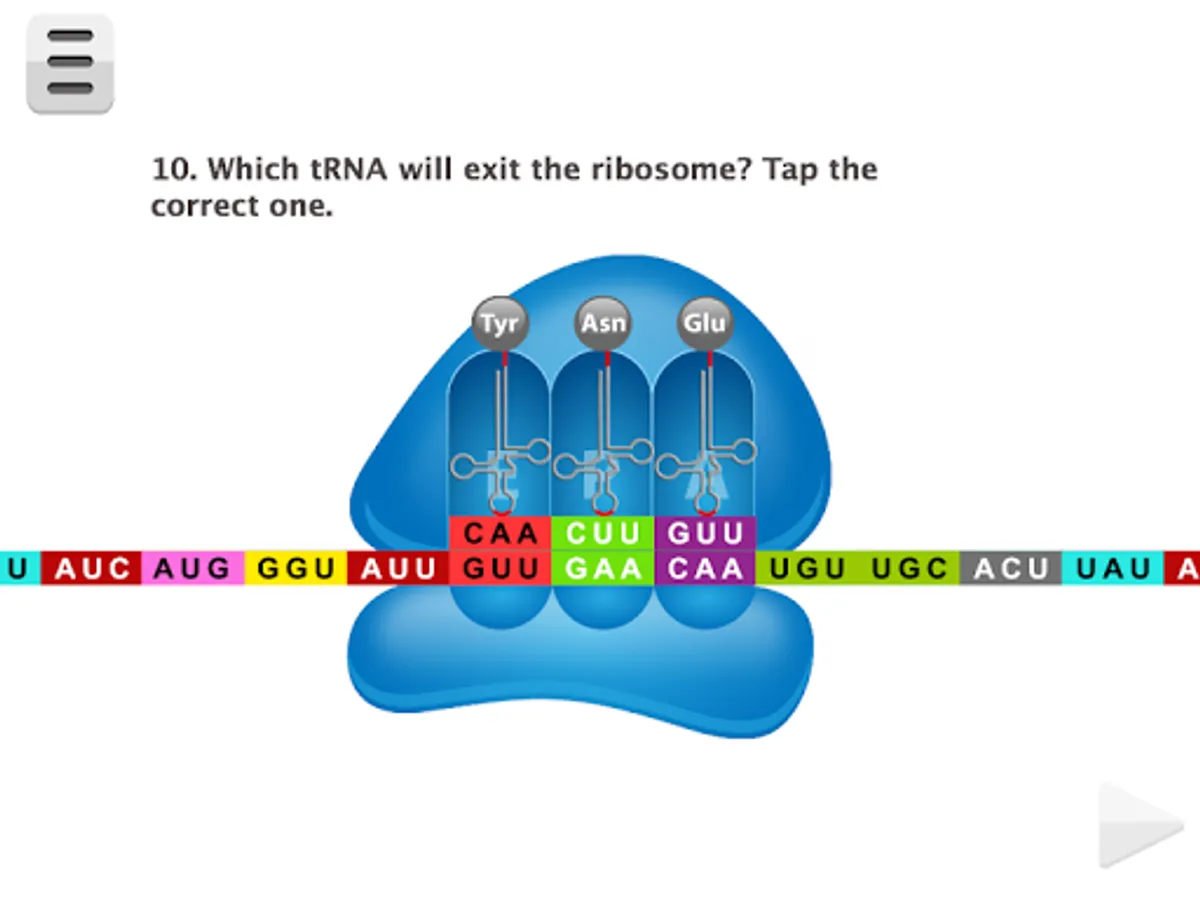 10. Which tRNA will exit the ribosome? Tap the correct one.

Tyr Asn Glu

CAA CUU GUU

U AUC AUG GGU AUU GUU GAA CAA UGU UGC ACU UAU A